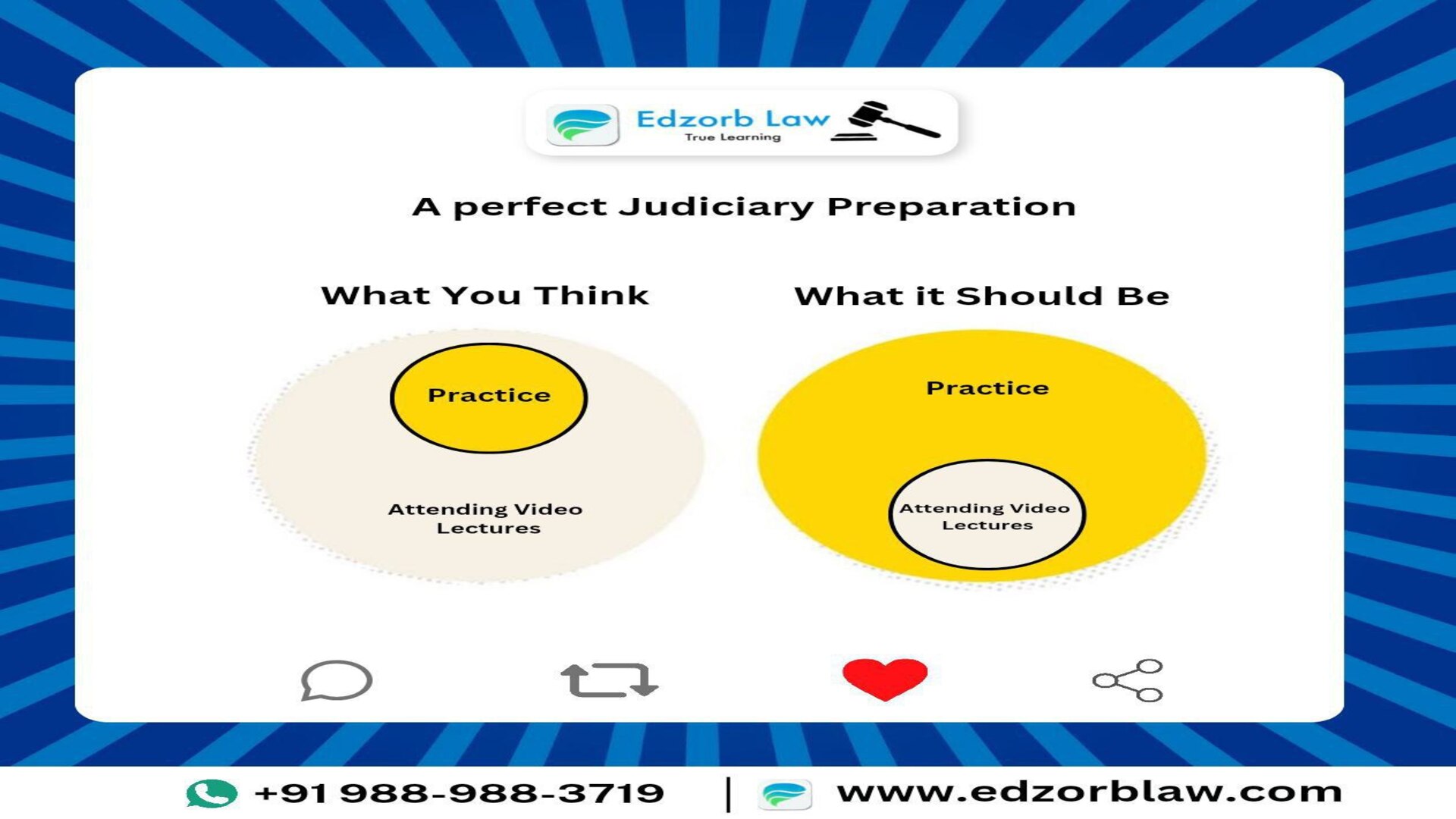 Edzorb Law
True Learning

A perfect Judiciary Preparation

What You Think

Practice

Attending Video Lectures

What it Should Be

Practice

Attending Video Lectures

+91 988-988-3719 | www.edzorblaw.com